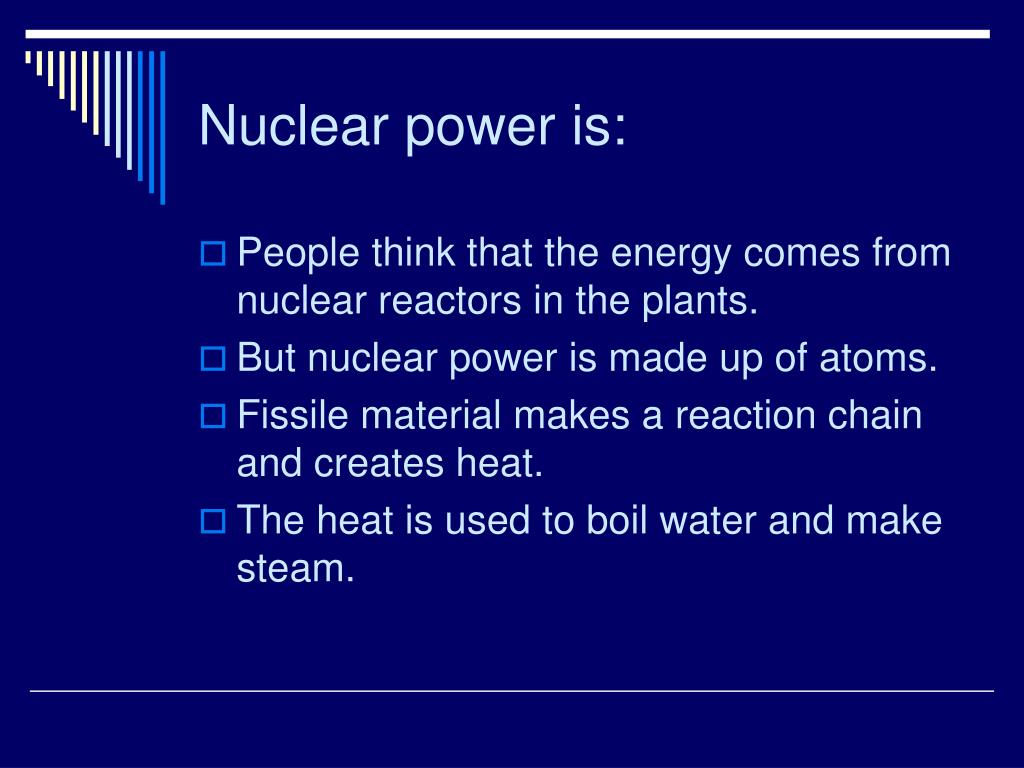 Nuclear power is:

People think that the energy comes from nuclear reactors in the plants.

But nuclear power is made up of atoms.

Fissile material makes a reaction chain and creates heat.

The heat is used to boil water and make steam.